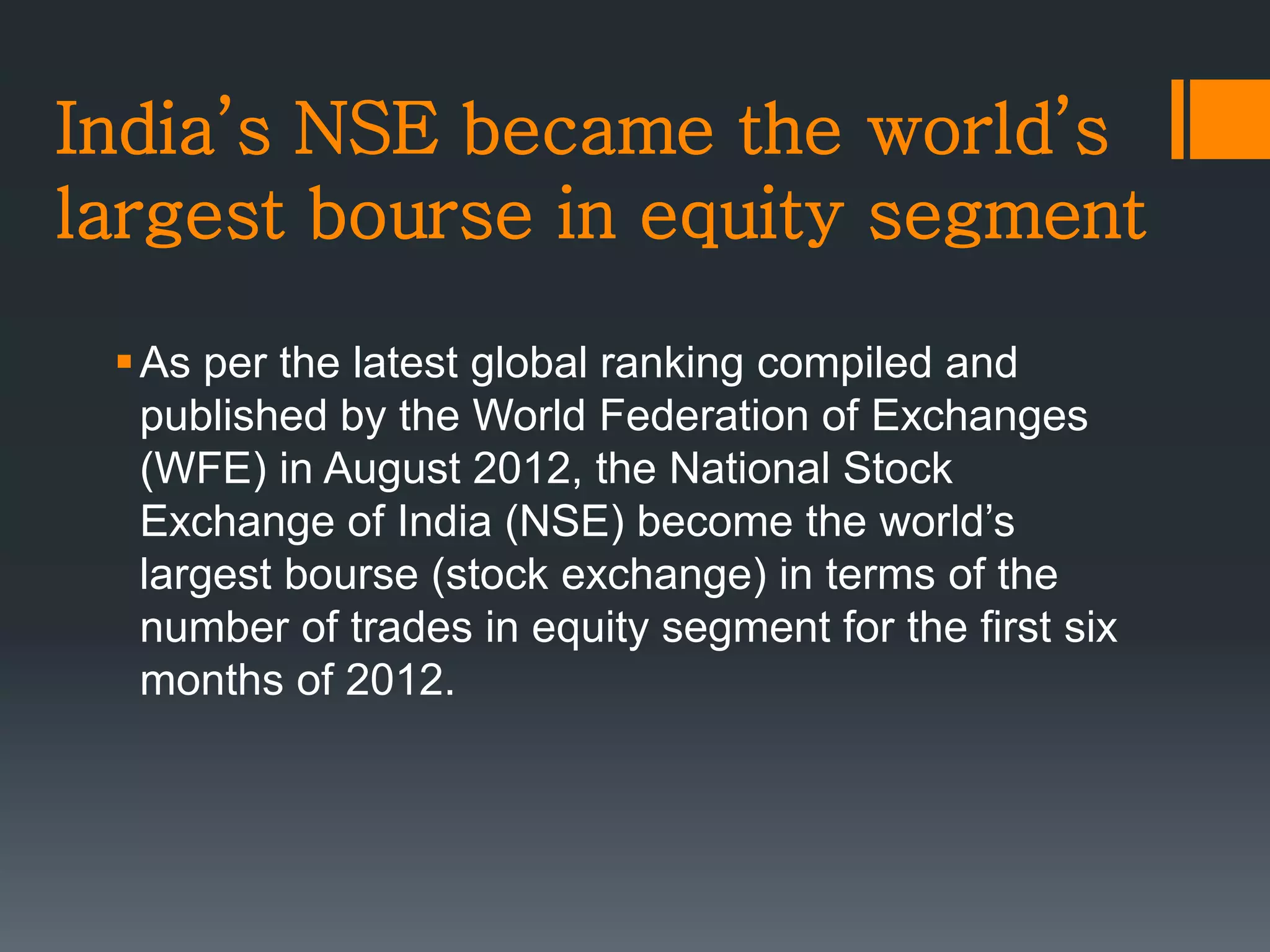 India's NSE became the world's largest bourse in equity segment

▪ As per the latest global ranking compiled and published by the World Federation of Exchanges (WFE) in August 2012, the National Stock Exchange of India (NSE) become the world's largest bourse (stock exchange) in terms of the number of trades in equity segment for the first six months of 2012.